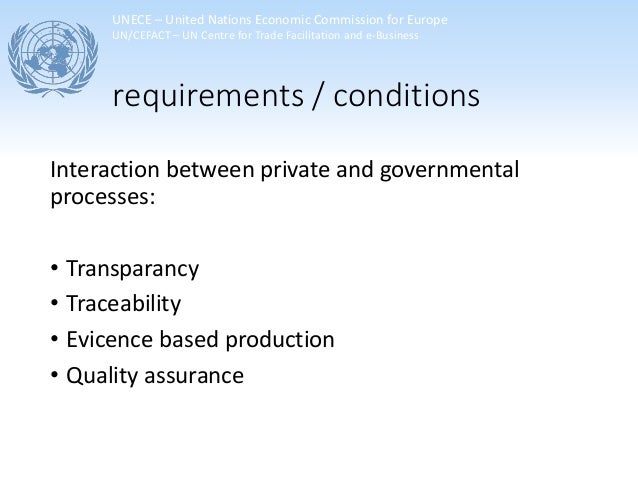 UNECE – United Nations Economic Commission for Europe
UN/CEFACT – UN Centre for Trade Facilitation and e-Business

requirements / conditions

Interaction between private and governmental processes:

• Transparancy
• Traceability
• Evicence based production
• Quality assurance